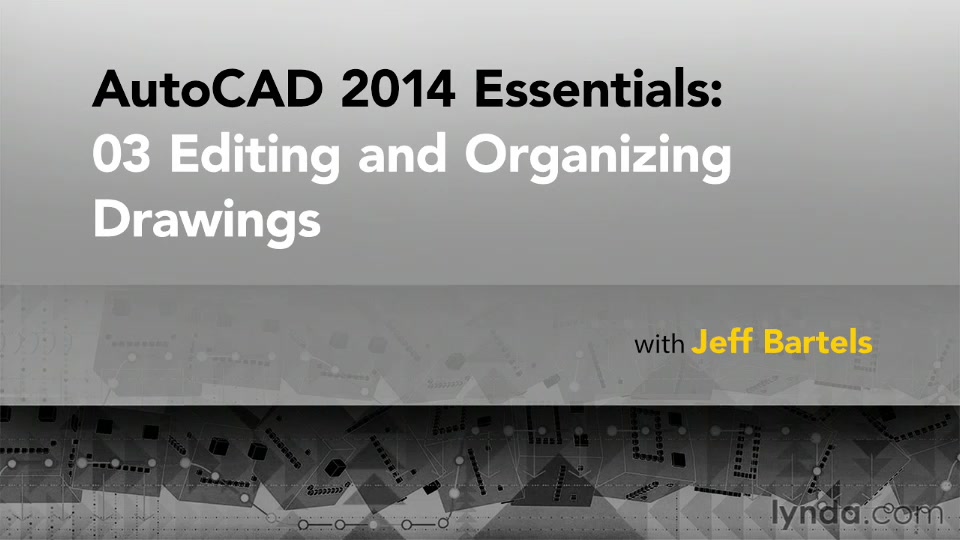 AutoCAD 2014 Essentials:
03 Editing and Organizing Drawings

with Jeff Bartels

lynda.com